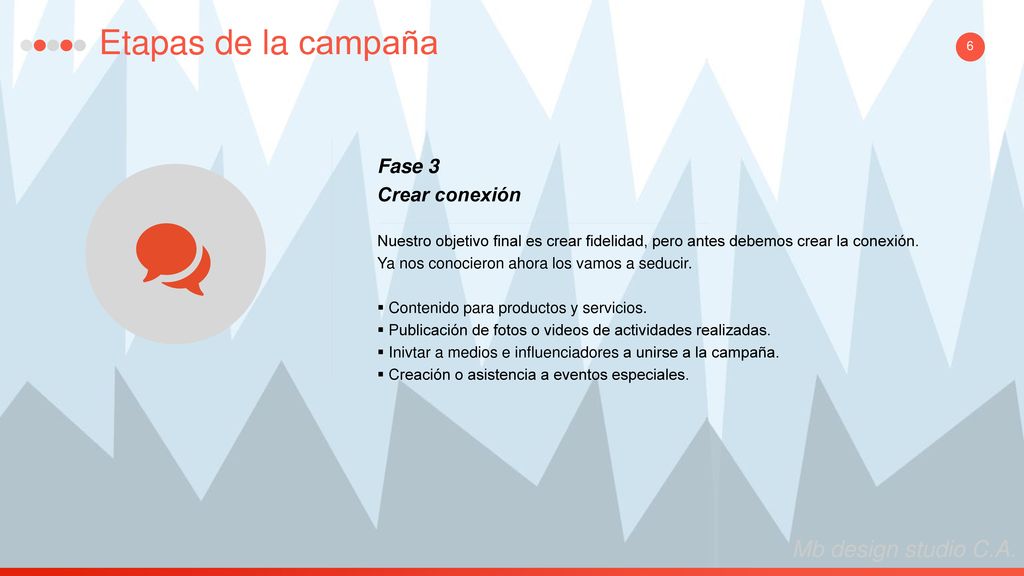 Etapas de la campaña

6

Fase 3
Crear conexión

Nuestro objetivo final es crear fidelidad, pero antes debemos crear la conexión. Ya nos conocieron ahora los vamos a seducir.

▪ Contenido para productos y servicios.
▪ Publicación de fotos o videos de actividades realizadas.
▪ Inivtar a medios e influenciadores a unirse a la campaña.
▪ Creación o asistencia a eventos especiales.

Mb design studio C.A.